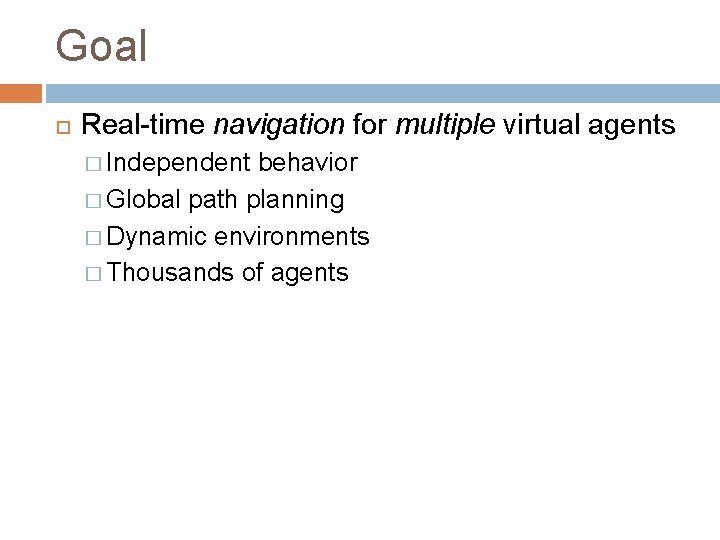 Goal

Real-time navigation for multiple virtual agents

Independent behavior

Global path planning

Dynamic environments

Thousands of agents